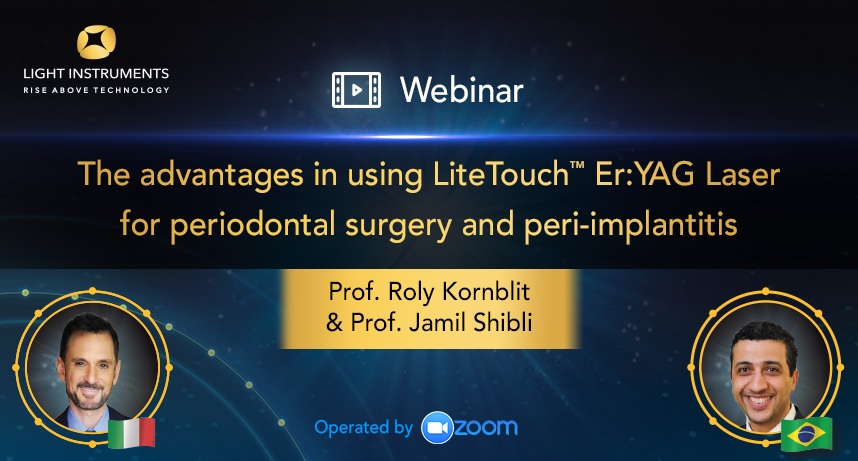 LIGHT INSTRUMENTS
RISE ABOVE TECHNOLOGY

Webinar

The advantages in using LiteTouch™ Er:YAG Laser for periodontal surgery and peri-implantitis

Prof. Roly Kornblit
& Prof. Jamil Shibli

Operated by zoom